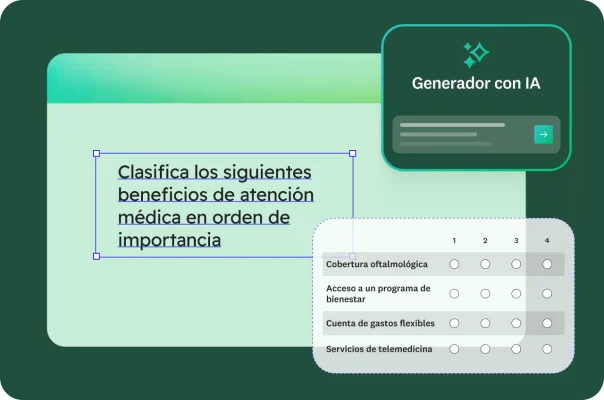 Generador con IA

Clasifica los siguientes beneficios de atención médica en orden de importancia

| | 1 | 2 | 3 | 4 |
|---|---|---|---|---|
| Cobertura oftalmológica | | | | |
| Acceso a un programa de bienestar | | | | |
| Cuenta de gastos flexibles | | | | |
| Servicios de telemedicina | | | | |